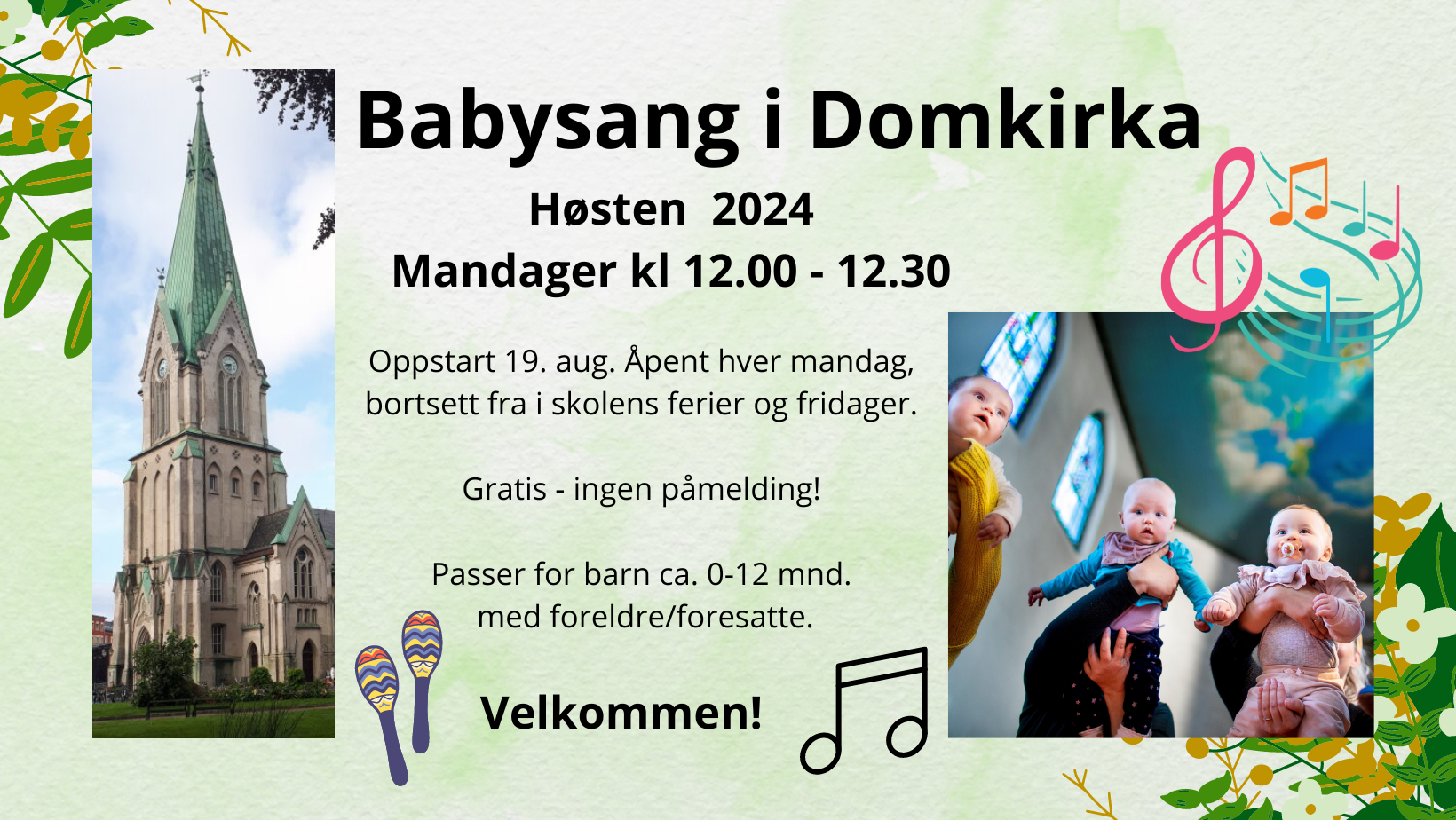 Babysang i Domkirka

Høsten 2024

Mandager kl 12.00 - 12.30

Oppstart 19. aug. Åpent hver mandag, bortsett fra i skolens ferier og fridager.

Gratis - ingen påmelding!

Passer for barn ca. 0-12 mnd. med foreldre/foresatte.

Velkommen!